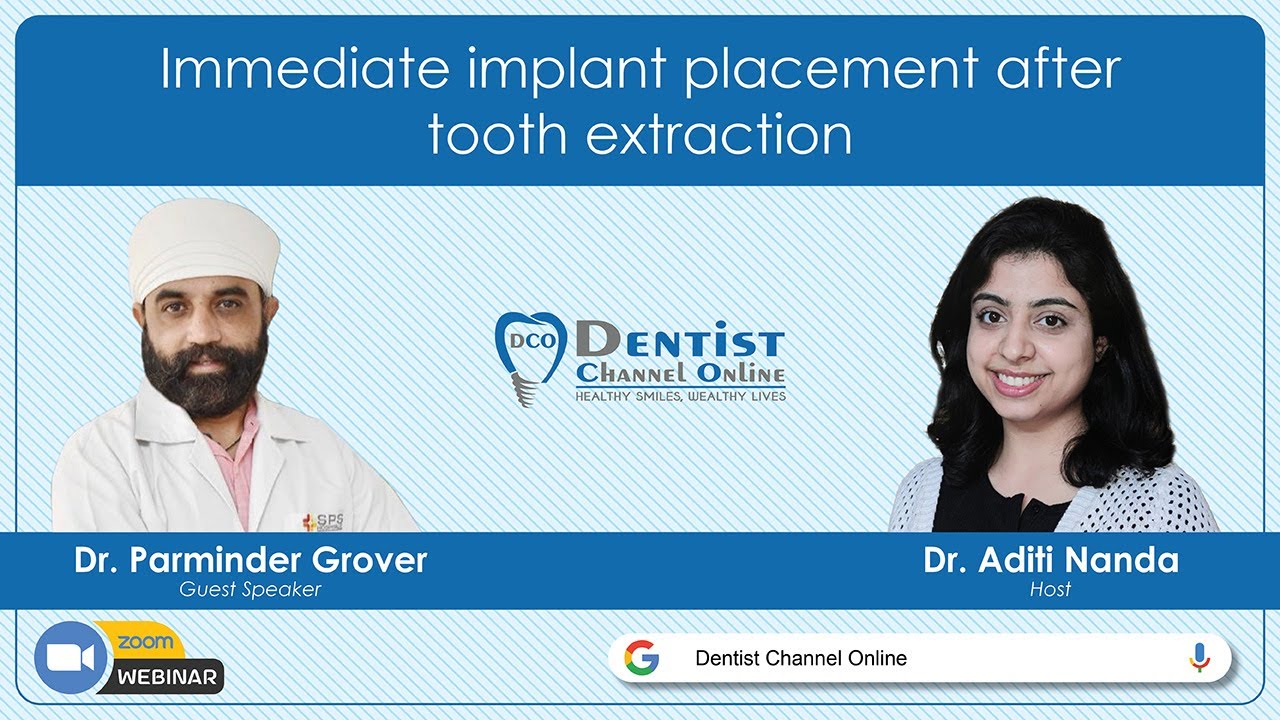 Immediate implant placement after tooth extraction

DCO DENTIST CHANNEL ONLINE
HEALTHY SMILES, WEALTHY LIVES

SPS

Dr. Parminder Grover
Guest Speaker

Dr. Aditi Nanda
Host

zoom
WEBINAR

Dentist Channel Online